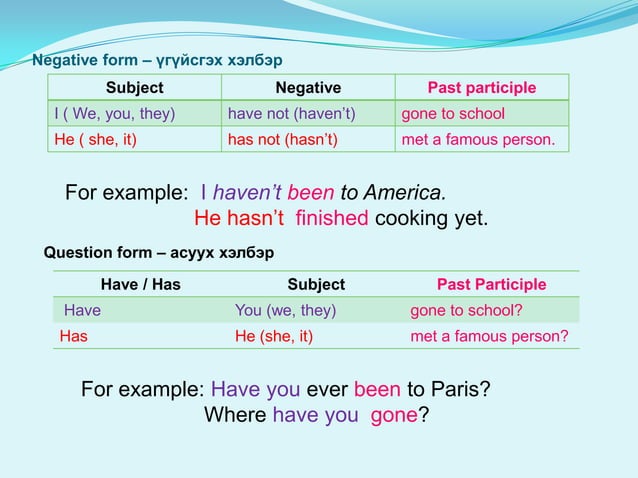 Negative form – үгүйсгэх хэлбэр

| Subject | Negative | Past participle |
|---|---|---|
| I ( We, you, they) | have not (haven’t) | gone to school |
| He ( she, it) | has not (hasn’t) | met a famous person. |

For example: I haven’t been to America.
He hasn’t finished cooking yet.

Question form – асуух хэлбэр

| Have / Has | Subject | Past Participle |
|---|---|---|
| Have | You (we, they) | gone to school? |
| Has | He (she, it) | met a famous person? |

For example: Have you ever been to Paris?
Where have you gone?